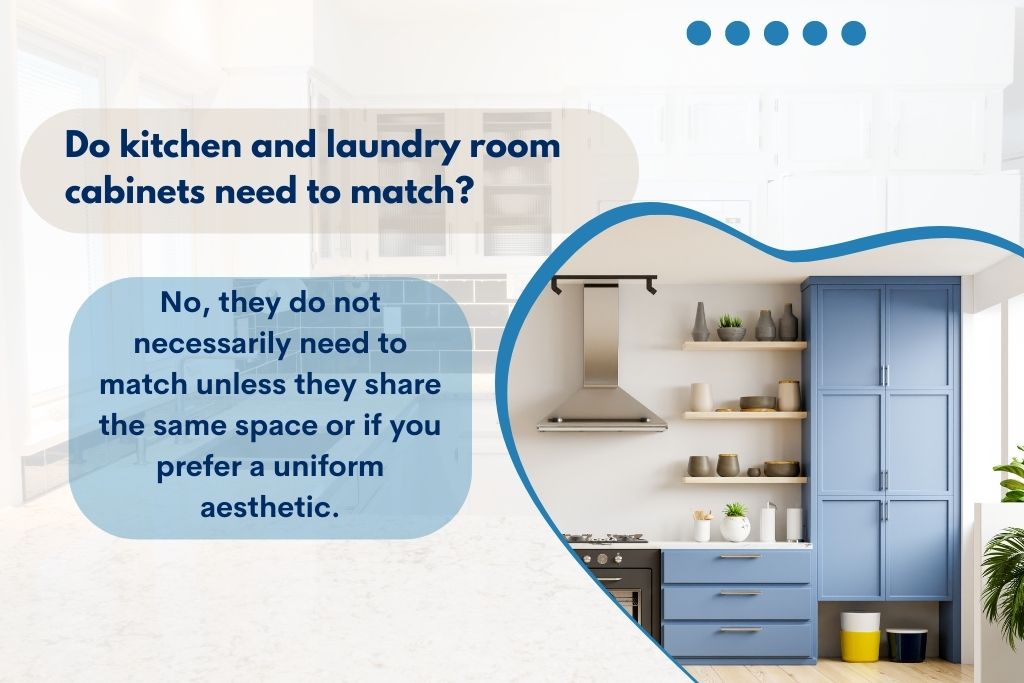 Do kitchen and laundry room cabinets need to match?

No, they do not necessarily need to match unless they share the same space or if you prefer a uniform aesthetic.